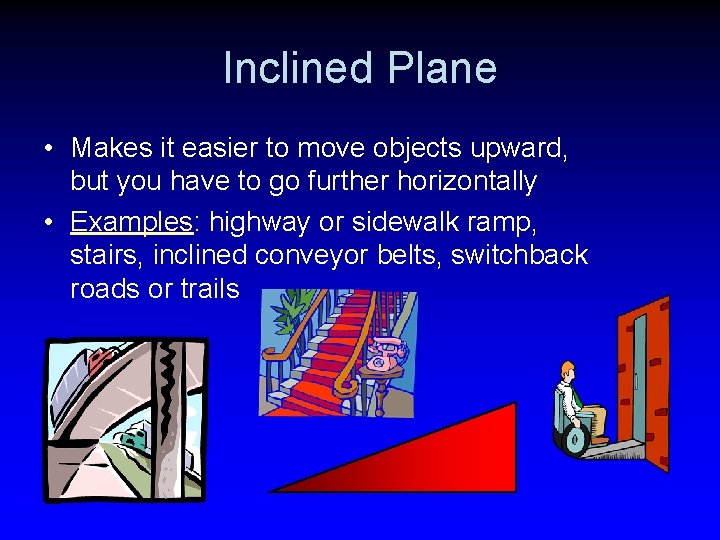 Inclined Plane

• Makes it easier to move objects upward, but you have to go further horizontally

• Examples: highway or sidewalk ramp, stairs, inclined conveyor belts, switchback roads or trails